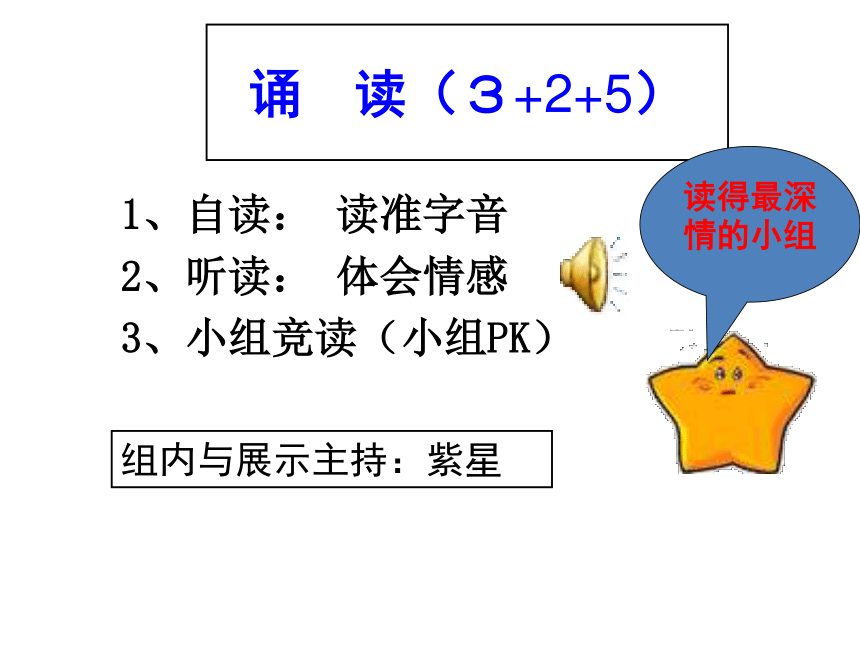 诵　读（３+2+5）

1、自读：　读准字音
2、听读：　体会情感
3、小组竞读（小组PK）

读得最深情的小组

组内与展示主持：紫星